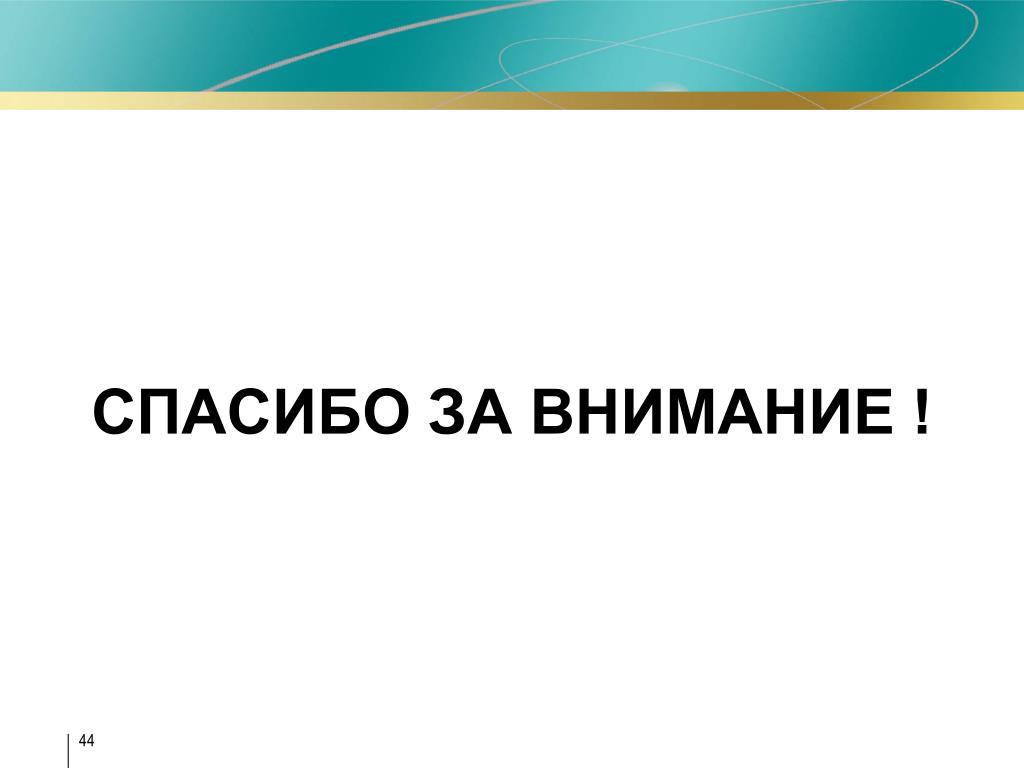 СПАСИБО ЗА ВНИМАНИЕ !

44